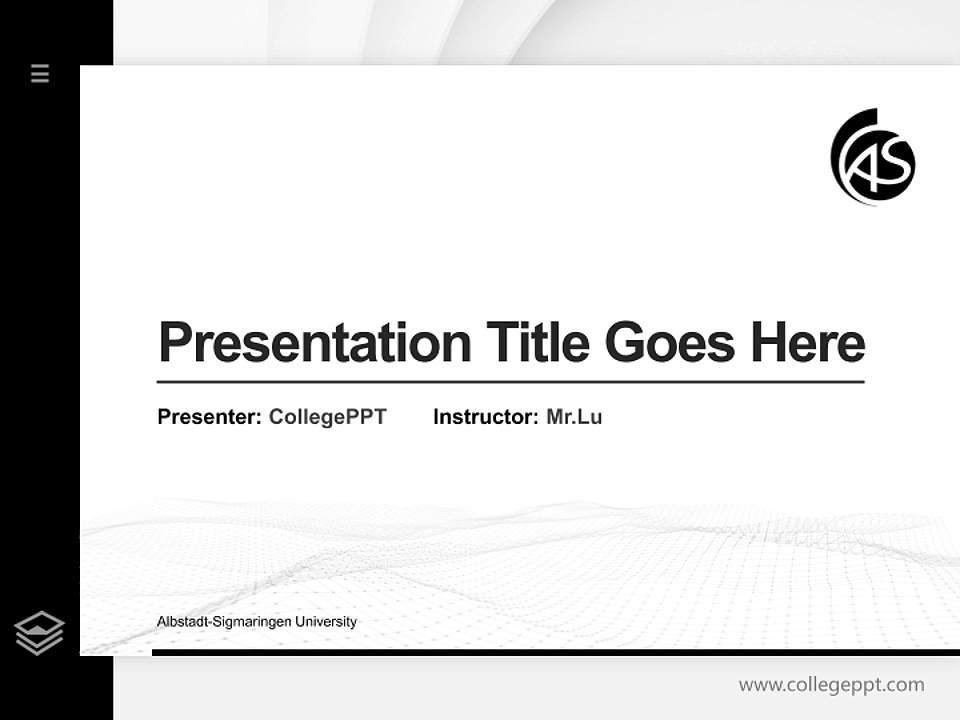 AS

Presentation Title Goes Here

Presenter: CollegePPT Instructor: Mr.Lu

Albstadt-Sigmaringen University

www.collegeppt.com